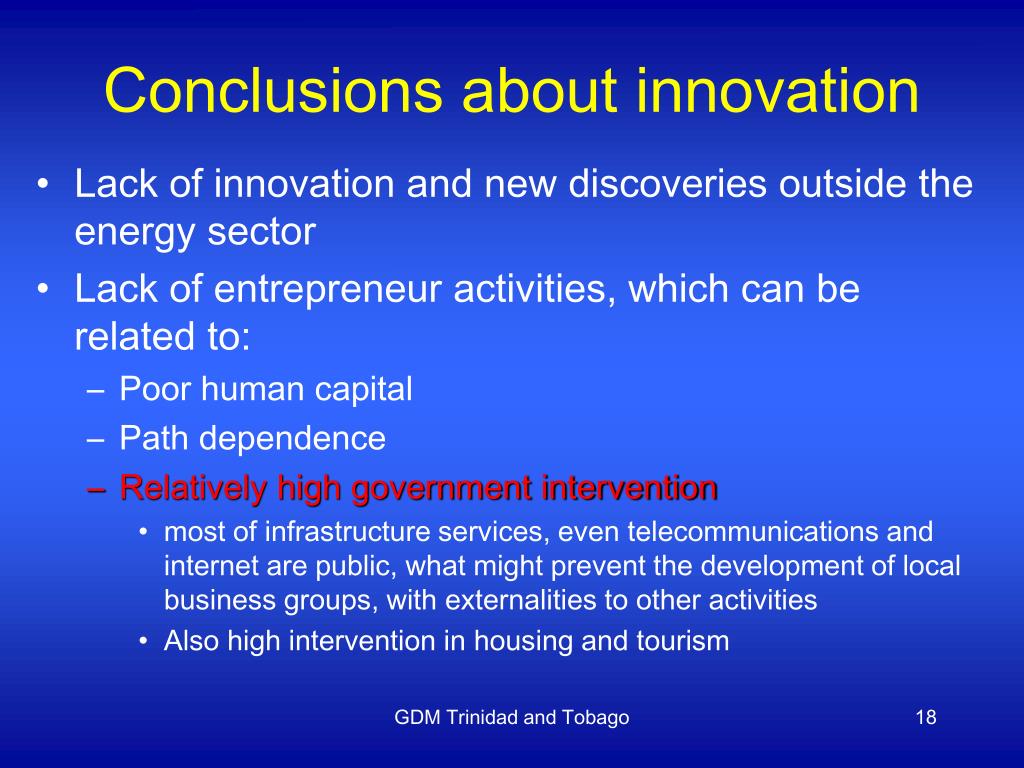 Conclusions about innovation

• Lack of innovation and new discoveries outside the energy sector
• Lack of entrepreneur activities, which can be related to:
– Poor human capital
– Path dependence
– Relatively high government intervention
• most of infrastructure services, even telecommunications and internet are public, what might prevent the development of local business groups, with externalities to other activities
• Also high intervention in housing and tourism

GDM Trinidad and Tobago

18